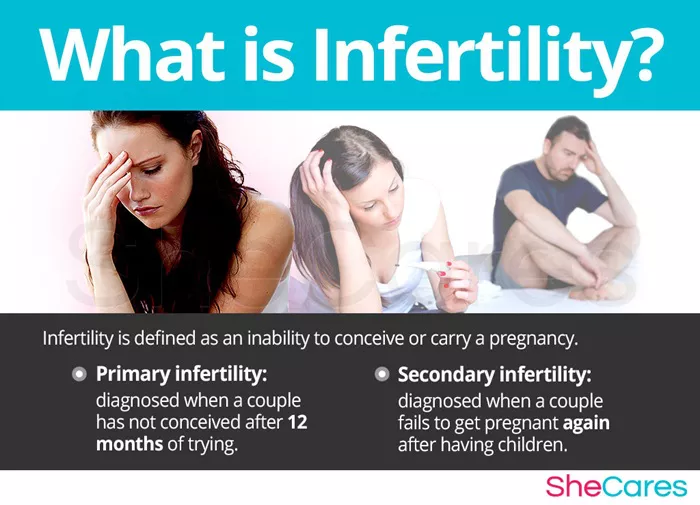 What is Infertility?

SheCares

Infertility is defined as an inability to conceive or carry a pregnancy.

Primary infertility: diagnosed when a couple has not conceived after 12 months of trying.

Secondary infertility: diagnosed when a couple fails to get pregnant again after having children.

SheCares